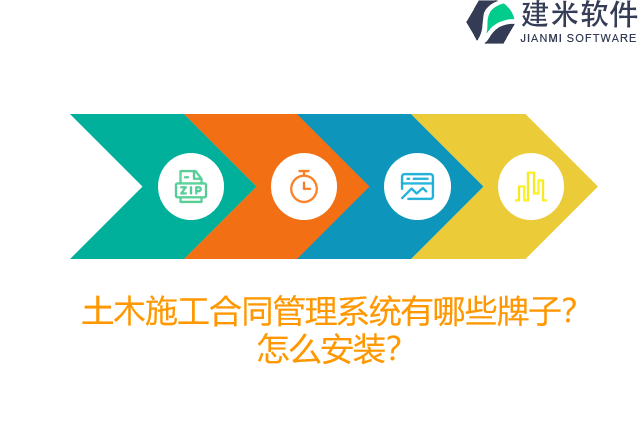 建米软件
JIANMI SOFTWARE

ZIP

土木施工合同管理系统有哪些牌子？怎么安装？